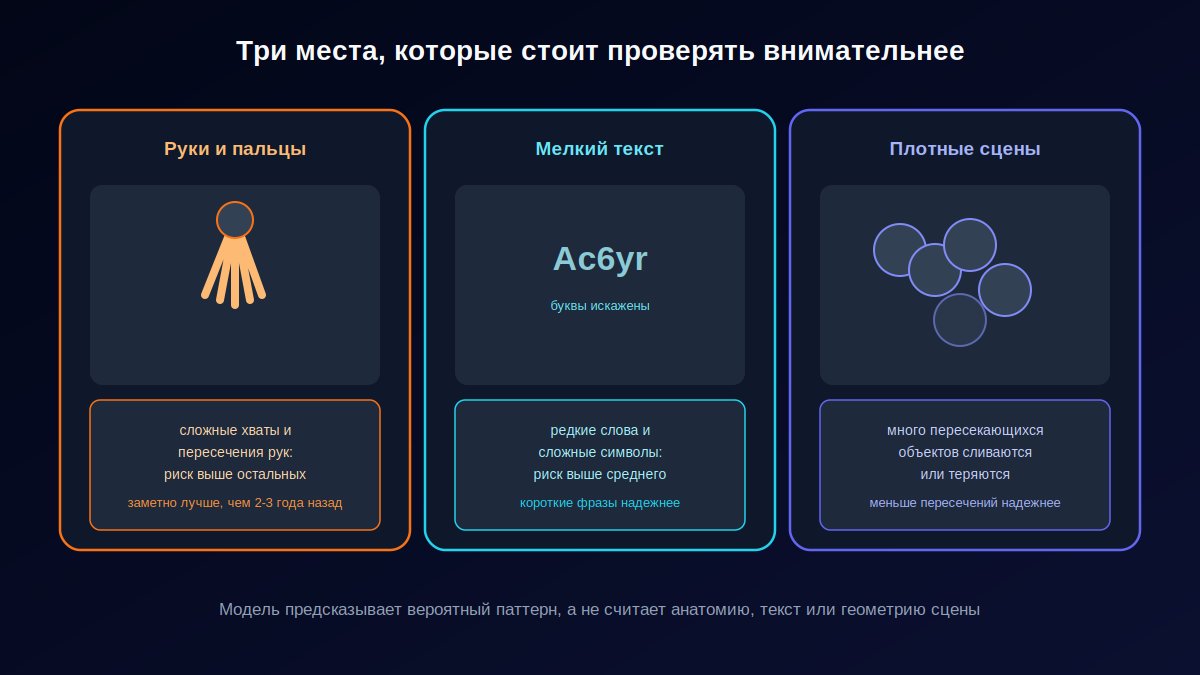 Три места, которые стоит проверять внимательнее

Руки и пальцы

сложные хваты и пересечения рук: риск выше остальных

заметно лучше, чем 2-3 года назад

Мелкий текст

Ac6yr

буквы искажены

редкие слова и сложные символы: риск выше среднего

короткие фразы надежнее

Плотные сцены

много пересекающихся объектов сливаются или теряются

меньше пересечений надежнее

Модель предсказывает вероятный паттерн, а не считает анатомию, текст или геометрию сцены